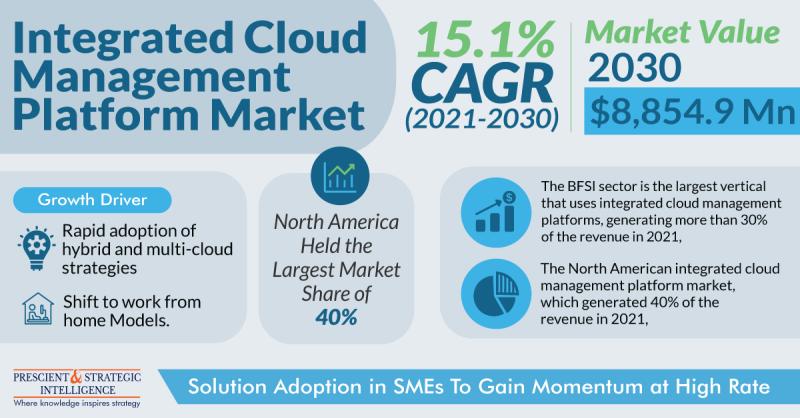 Integrated Cloud Management Platform Market

15.1% CAGR (2021-2030)

Market Value 2030

$8,854.9 Mn

Growth Driver

Rapid adoption of hybrid and multi-cloud strategies

Shift to work from home Models.

North America Held the Largest Market Share of 40%

The BFSI sector is the largest vertical that uses integrated cloud management platforms, generating more than 30% of the revenue in 2021,

The North American integrated cloud management platform market, which generated 40% of the revenue in 2021,

PRESCIENT & STRATEGIC INTELLIGENCE
Where knowledge inspires strategy

Solution Adoption in SMEs To Gain Momentum at High Rate